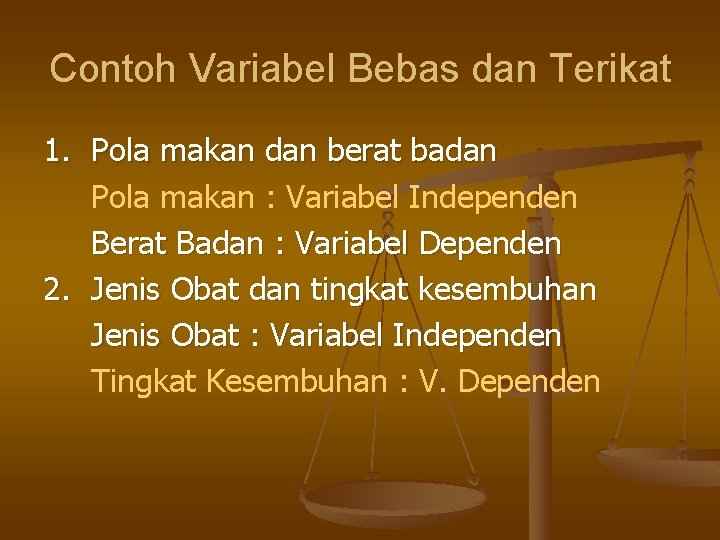 Contoh Variabel Bebas dan Terikat

1. Pola makan dan berat badan
Pola makan : Variabel Independen
Berat Badan : Variabel Dependen
2. Jenis Obat dan tingkat kesembuhan
Jenis Obat : Variabel Independen
Tingkat Kesembuhan : V. Dependen